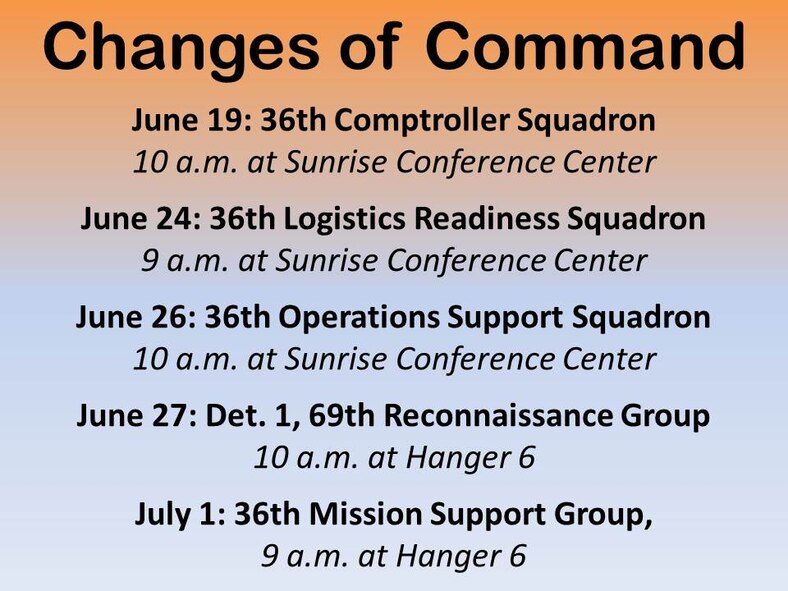 Changes of Command

June 19: 36th Comptroller Squadron
10 a.m. at Sunrise Conference Center

June 24: 36th Logistics Readiness Squadron
9 a.m. at Sunrise Conference Center

June 26: 36th Operations Support Squadron
10 a.m. at Sunrise Conference Center

June 27: Det. 1, 69th Reconnaissance Group
10 a.m. at Hanger 6

July 1: 36th Mission Support Group,
9 a.m. at Hanger 6